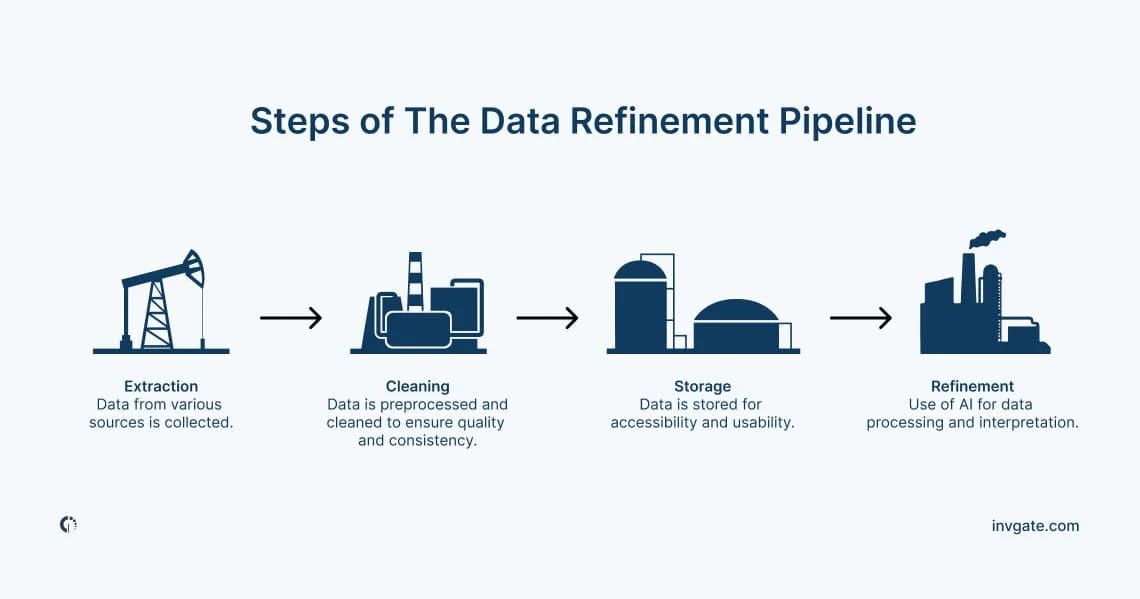 Steps of The Data Refinement Pipeline

Extraction
Data from various sources is collected.

Cleaning
Data is preprocessed and cleaned to ensure quality and consistency.

Storage
Data is stored for accessibility and usability.

Refinement
Use of AI for data processing and interpretation.

invgate.com